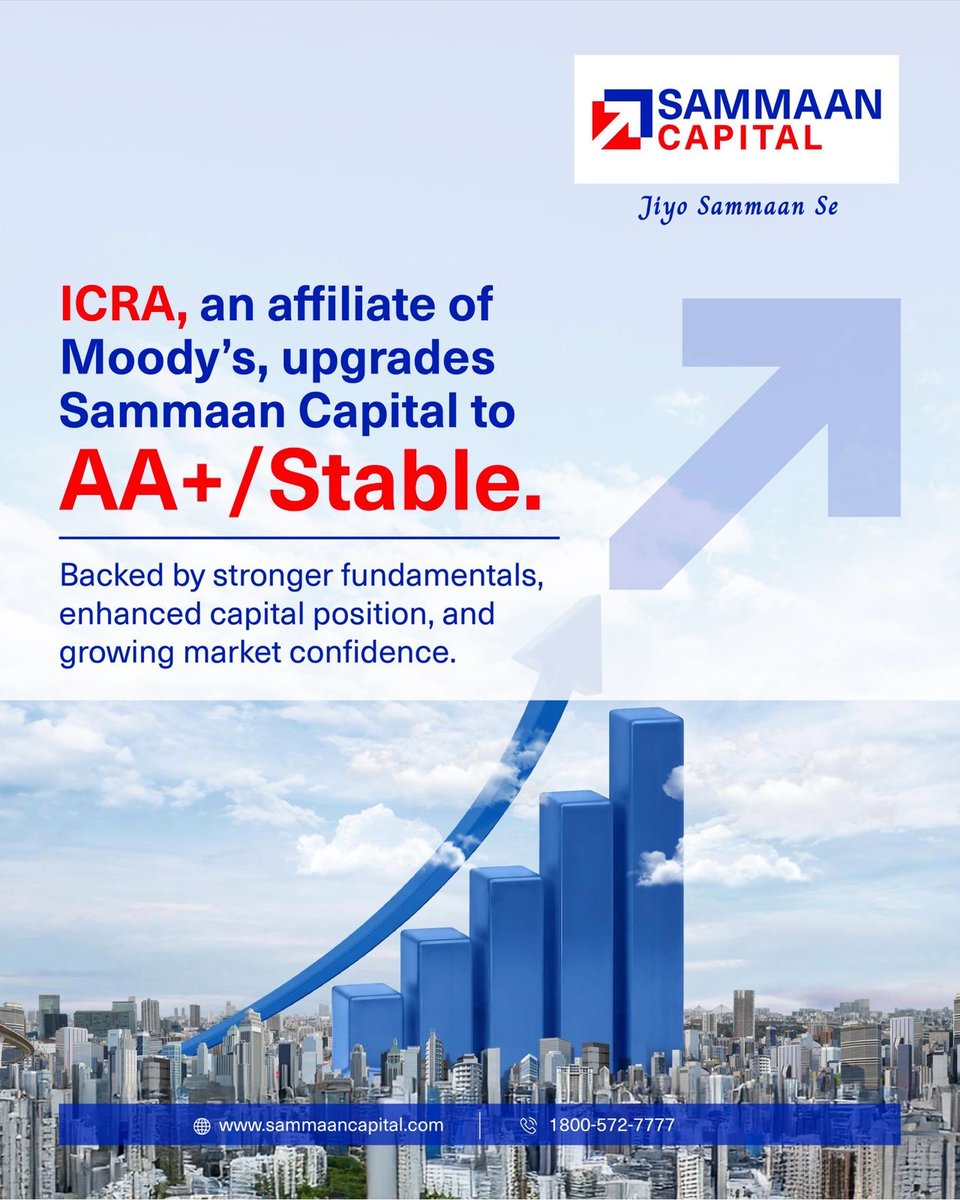 SAMMAAN CAPITAL

Jiyo Sammaan Se

ICRA, an affiliate of Moody's, upgrades Sammaan Capital to AA+/Stable.

Backed by stronger fundamentals, enhanced capital position, and growing market confidence.

www.sammaancapital.com | 1800-572-7777